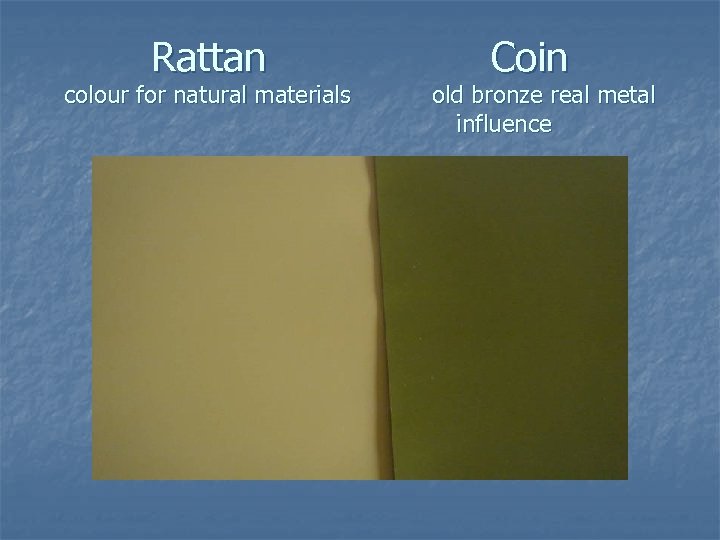 Rattan
colour for natural materials

Coin
old bronze real metal influence